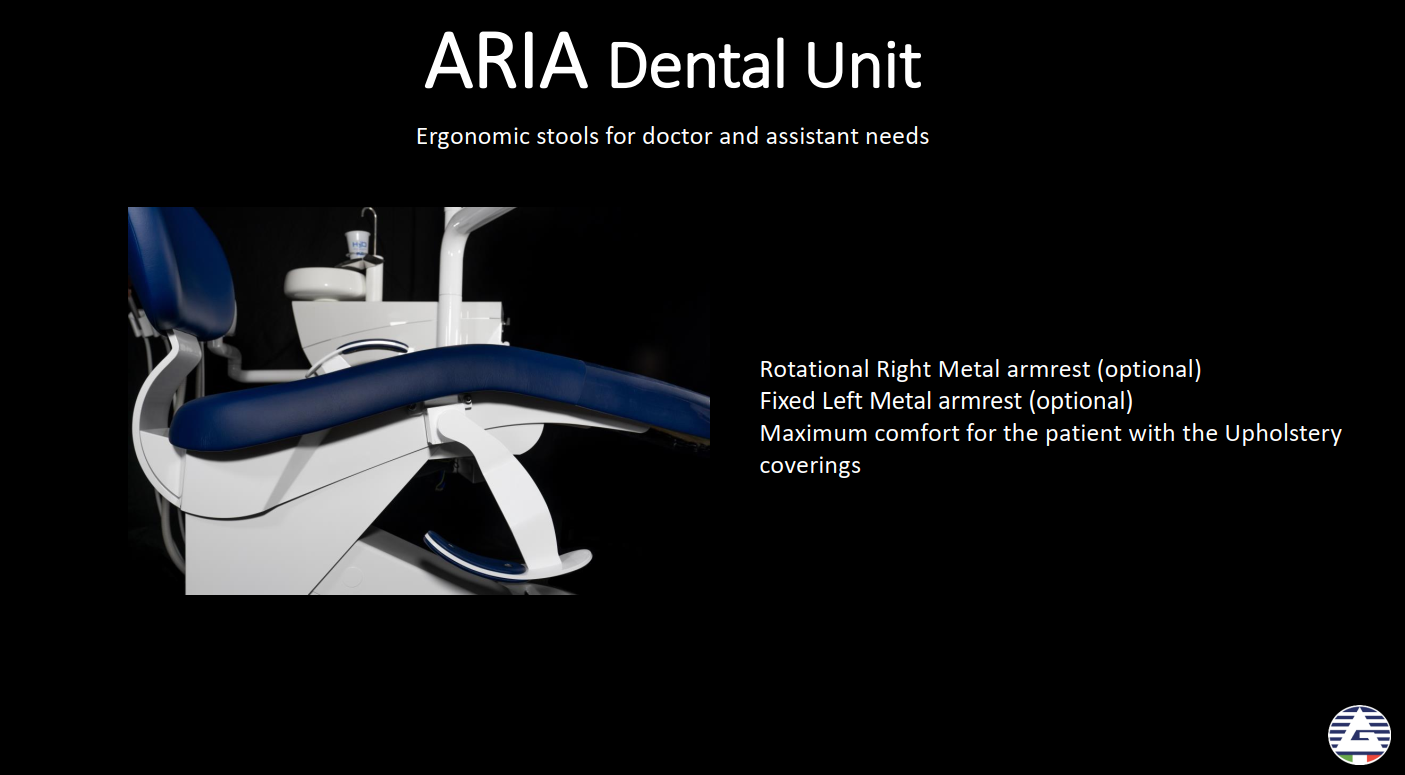 ARIA Dental Unit

Ergonomic stools for doctor and assistant needs

Rotational Right Metal armrest (optional)
Fixed Left Metal armrest (optional)
Maximum comfort for the patient with the Upholstery coverings